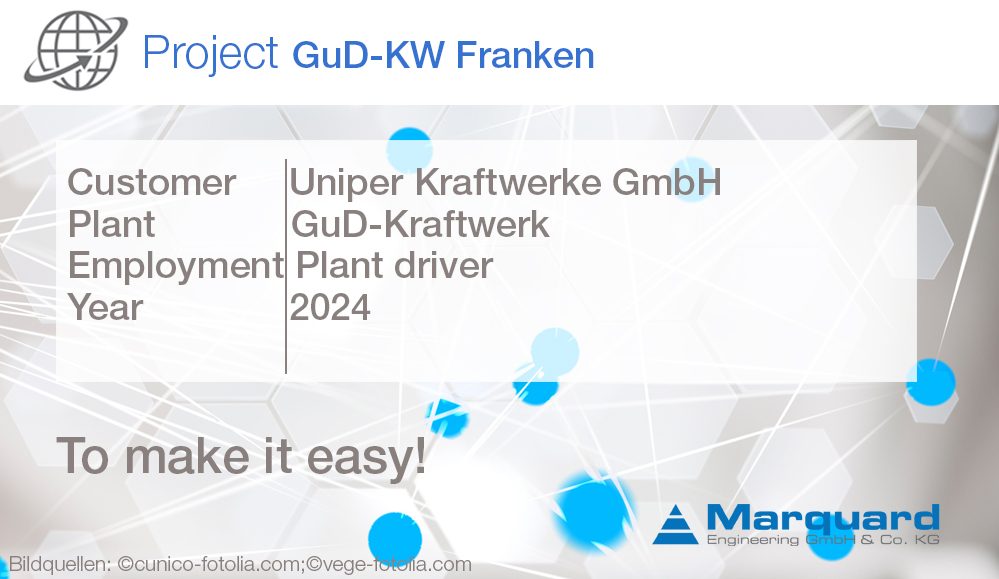 Project GuD-KW Franken

| Customer | Uniper Kraftwerke GmbH |
|---|---|
| Plant | GuD-Kraftwerk |
| Employment | Plant driver |
| Year | 2024 |

To make it easy!

Marquard
Engineering GmbH & Co. KG

Bildquellen: ©cunico-fotolia.com;©vege-fotolia.com